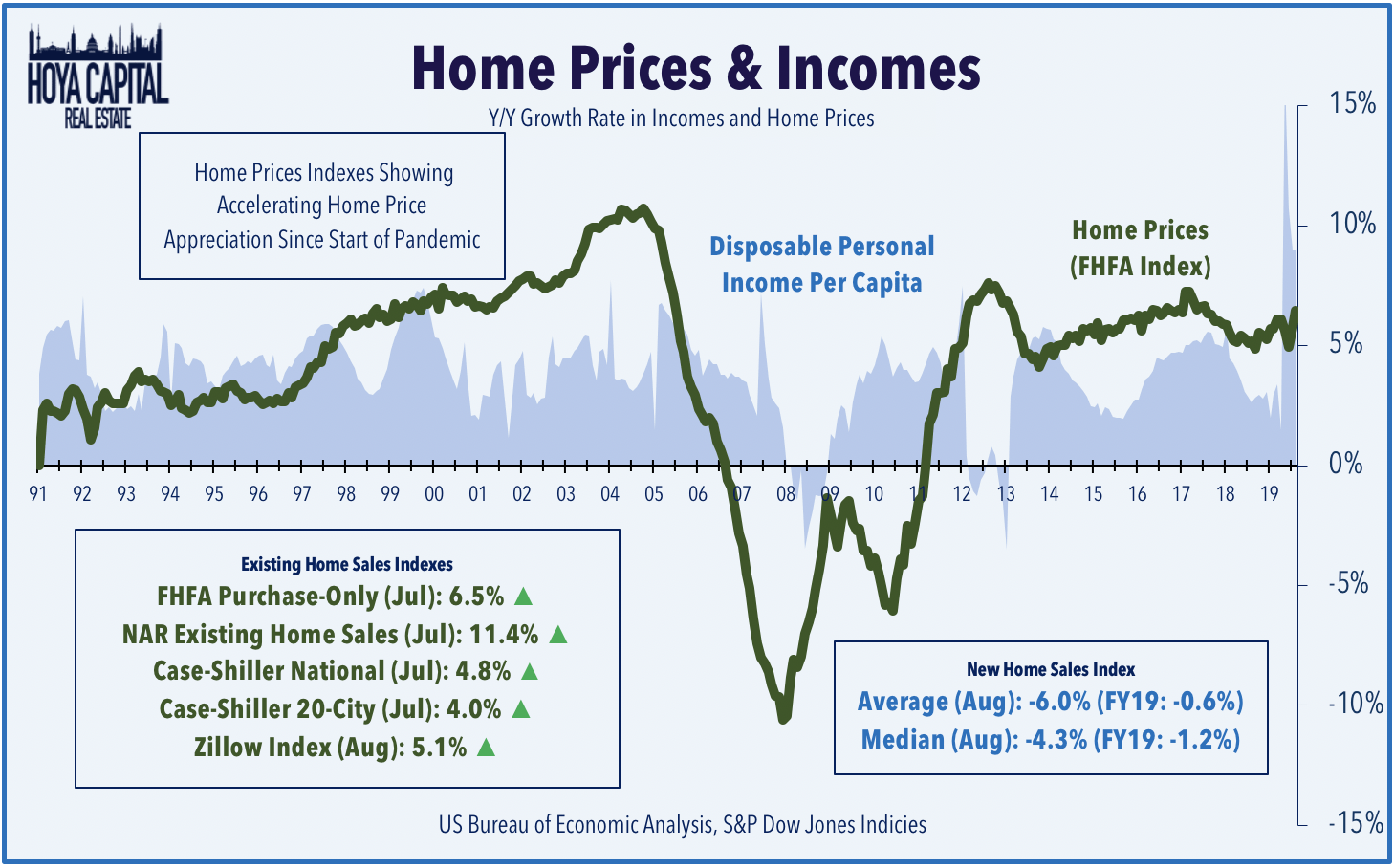 HOYA CAPITAL
REAL ESTATE

Home Prices & Incomes

Y/Y Growth Rate in Incomes and Home Prices

Home Prices Indexes Showing Accelerating Home Price Appreciation Since Start of Pandemic

Disposable Personal Income Per Capita

Home Prices (FHFA Index)

15%
10%
5%
0%
-5%
-10%
-15%

91 92 93 94 95 96 97 98 99 00 01 02 03 04 05 06 07 08 09 10 11 12 13 14 15 16 17 18 19

Existing Home Sales Indexes
FHFA Purchase-Only (Jul): 6.5% ▲
NAR Existing Home Sales (Jul): 11.4% ▲
Case-Shiller National (Jul): 4.8% ▲
Case-Shiller 20-City (Jul): 4.0% ▲
Zillow Index (Aug): 5.1% ▲

New Home Sales Index
Average (Aug): -6.0% (FY19: -0.6%)
Median (Aug): -4.3% (FY19: -1.2%)

US Bureau of Economic Analysis, S&P Dow Jones Indicies